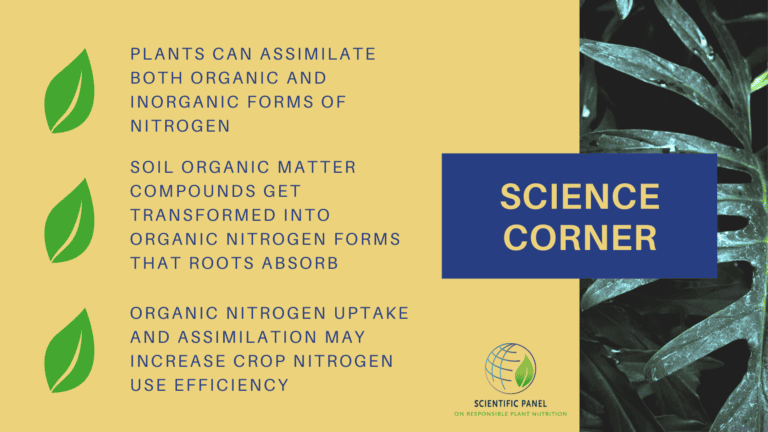 PLANTS CAN ASSIMILATE BOTH ORGANIC AND INORGANIC FORMS OF NITROGEN

SOIL ORGANIC MATTER COMPOUNDS GET TRANSFORMED INTO ORGANIC NITROGEN FORMS THAT ROOTS ABSORB

ORGANIC NITROGEN UPTAKE AND ASSIMILATION MAY INCREASE CROP NITROGEN USE EFFICIENCY

SCIENCE CORNER

SCIENTIFIC PANEL
ON RESPONSIBLE PLANT NUTRITION